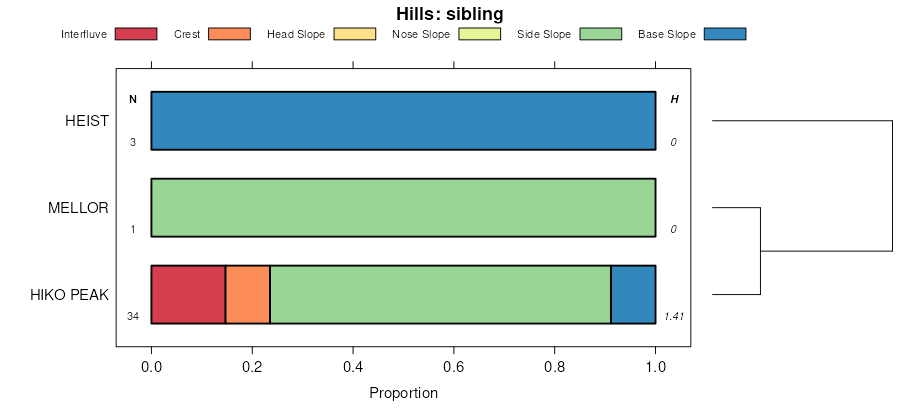 Hills: sibling

Interfluve Crest Head Slope Nose Slope Side Slope Base Slope

N H

HEIST 3 0

MELLOR 1 0

HIKO PEAK 34 1.41

0.0 0.2 0.4 0.6 0.8 1.0

Proportion